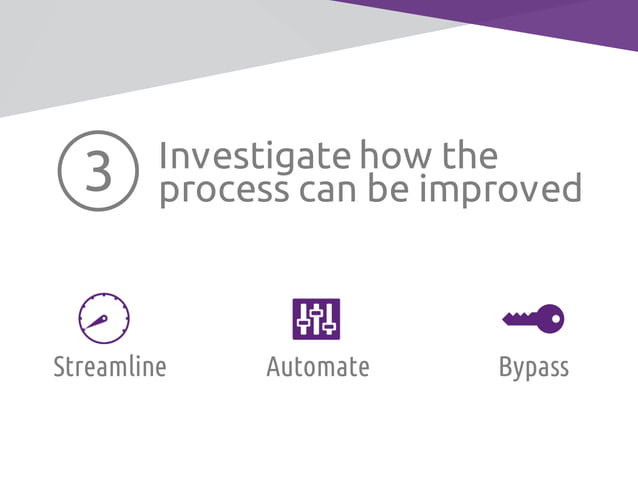 3 Investigate how the process can be improved

Streamline

Automate

Bypass